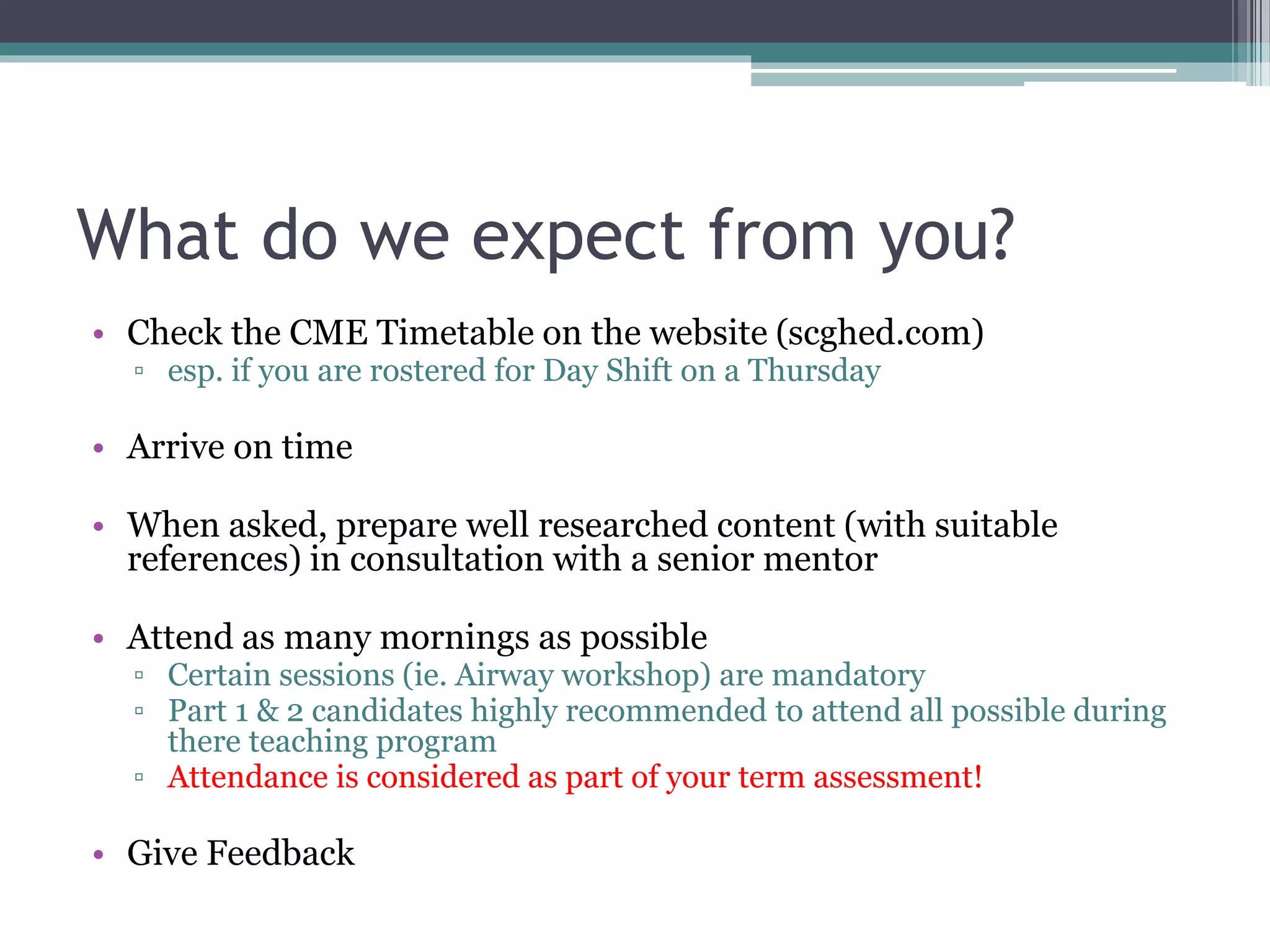 What do we expect from you?

• Check the CME Timetable on the website (scghed.com)
▫ esp. if you are rostered for Day Shift on a Thursday

• Arrive on time

• When asked, prepare well researched content (with suitable references) in consultation with a senior mentor

• Attend as many mornings as possible
▫ Certain sessions (ie. Airway workshop) are mandatory
▫ Part 1 & 2 candidates highly recommended to attend all possible during there teaching program
▫ Attendance is considered as part of your term assessment!

• Give Feedback